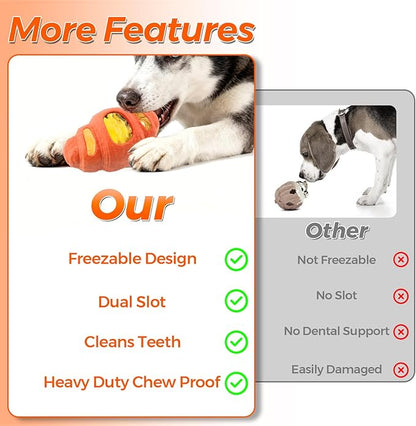 More Features

Our

Freezable Design

Dual Slot

Cleans Teeth

Heavy Duty Chew Proof

Other

Not Freezable

No Slot

No Dental Support

Easily Damaged